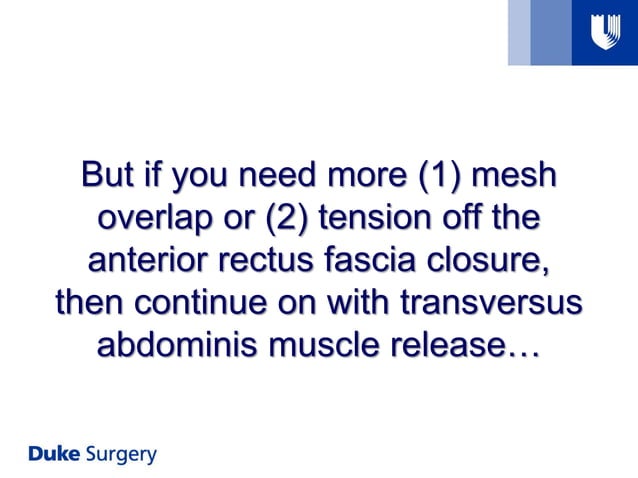 But if you need more (1) mesh overlap or (2) tension off the anterior rectus fascia closure, then continue on with transversus abdominis muscle release…

Duke Surgery